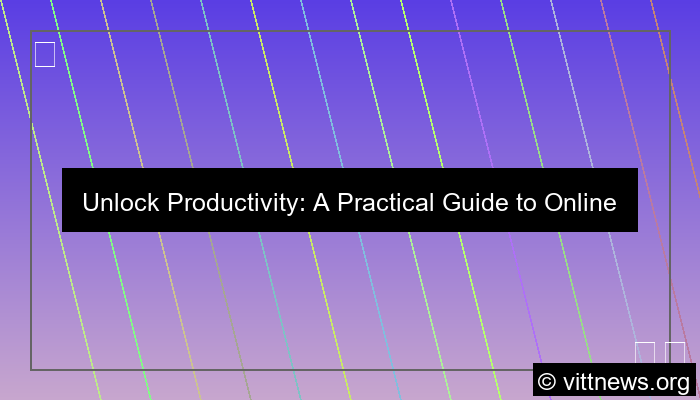 Unlock Productivity: A Practical Guide to Online

© vittnews.org